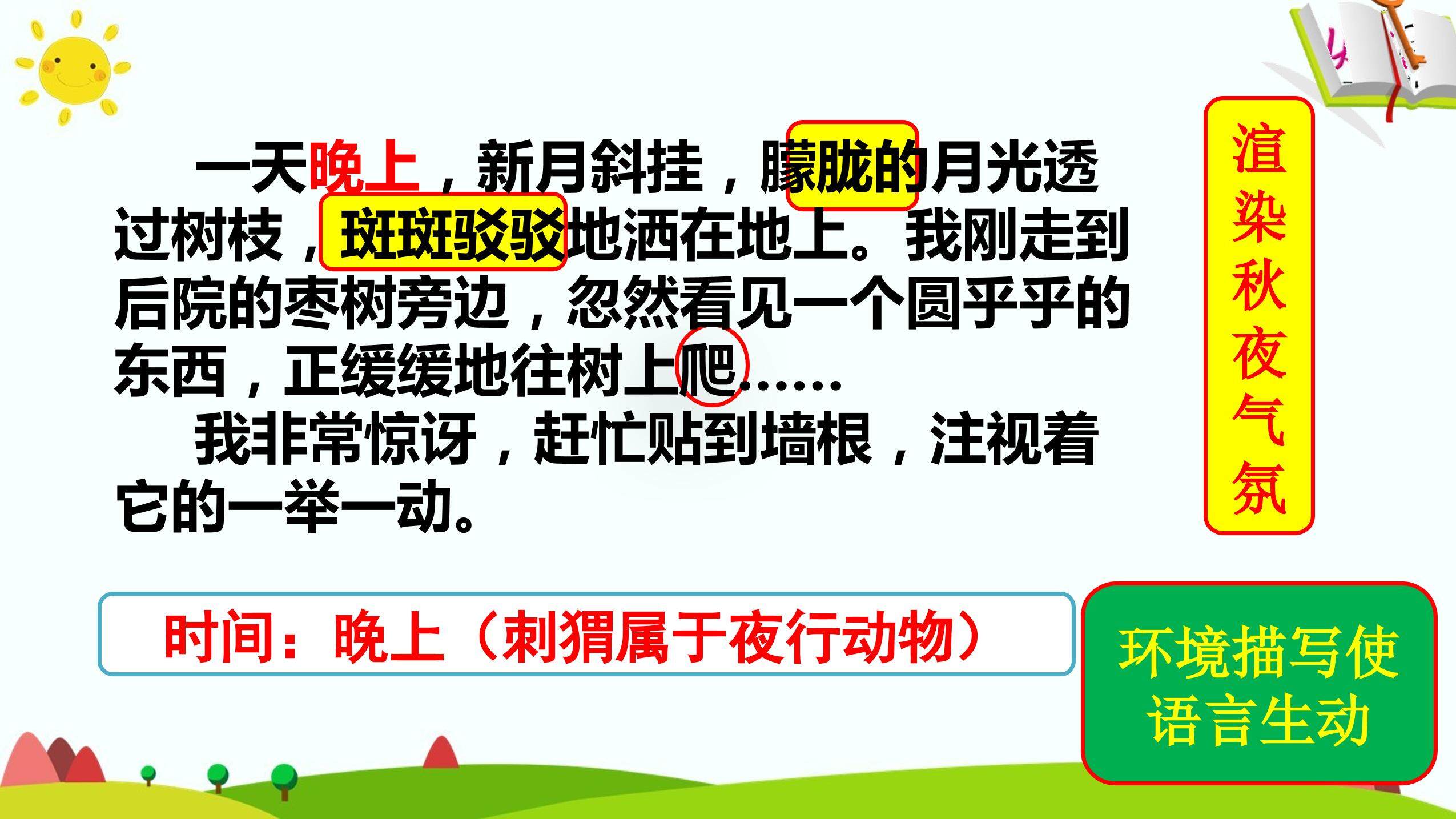 一天晚上，新月斜挂，朦胧的月光透过树枝，斑斑驳驳地洒在地上。我刚走到后院的枣树旁边，忽然看见一个圆乎乎的东西，正缓缓地往树上爬……

我非常惊讶，赶忙贴到墙根，注视着它的一举一动。

渲染秋夜气氛

时间：晚上（刺猬属于夜行动物）

环境描写使语言生动